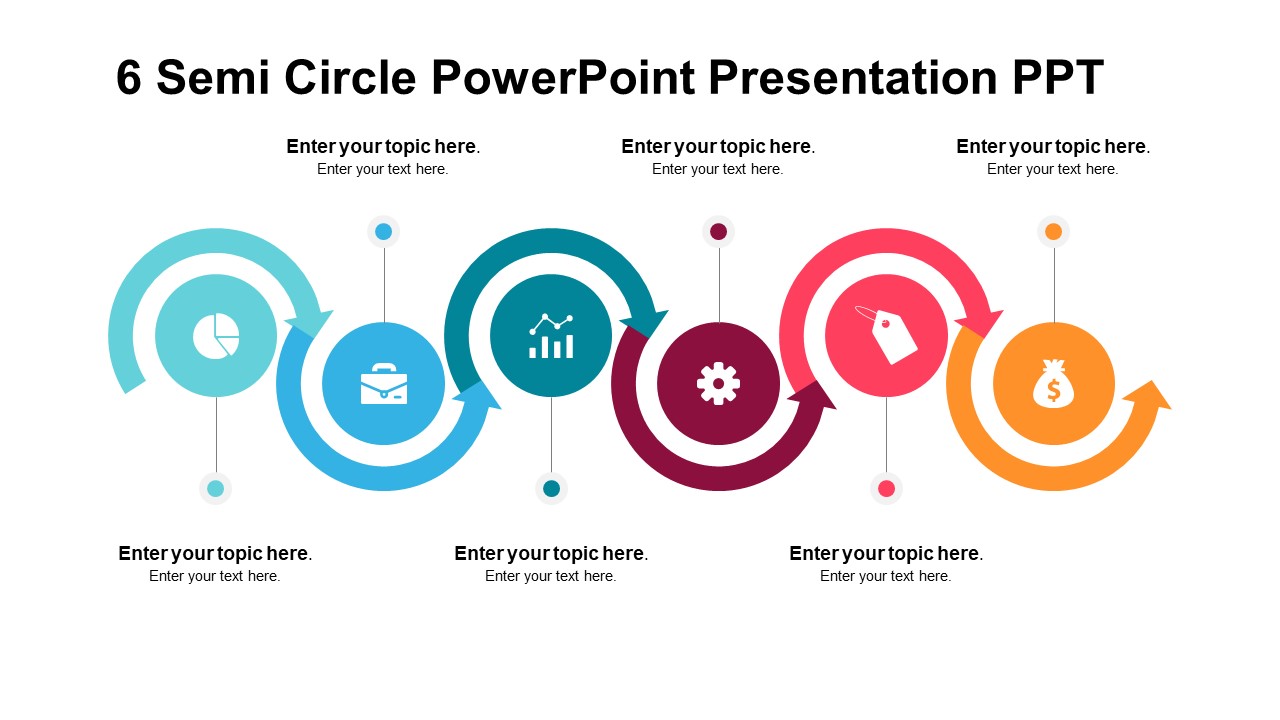 6 Semi Circle PowerPoint Presentation PPT

Enter your topic here.
Enter your text here.

Enter your topic here.
Enter your text here.

Enter your topic here.
Enter your text here.

$

Enter your topic here.
Enter your text here.

Enter your topic here.
Enter your text here.

Enter your topic here.
Enter your text here.